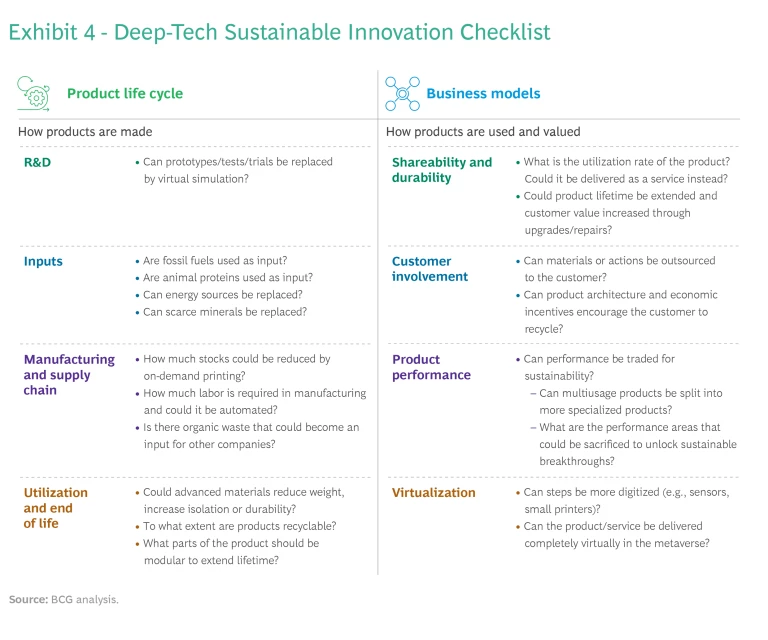 Exhibit 4 - Deep-Tech Sustainable Innovation Checklist

Product life cycle

How products are made

R&D

• Can prototypes/tests/trials be replaced by virtual simulation?

Inputs

• Are fossil fuels used as input?
• Are animal proteins used as input?
• Can energy sources be replaced?
• Can scarce minerals be replaced?

Manufacturing and supply chain

• How much stocks could be reduced by on-demand printing?
• How much labor is required in manufacturing and could it be automated?
• Is there organic waste that could become an input for other companies?

Utilization and end of life

• Could advanced materials reduce weight, increase isolation or durability?
• To what extent are products recyclable?
• What parts of the product should be modular to extend lifetime?

Business models

How products are used and valued

Shareability and durability

• What is the utilization rate of the product? Could it be delivered as a service instead?
• Could product lifetime be extended and customer value increased through upgrades/repairs?

Customer involvement

• Can materials or actions be outsourced to the customer?
• Can product architecture and economic incentives encourage the customer to recycle?

Product performance

• Can performance be traded for sustainability?
– Can multiusage products be split into more specialized products?
– What are the performance areas that could be sacrificed to unlock sustainable breakthroughs?

Virtualization

• Can steps be more digitized (e.g., sensors, small printers)?
• Can the product/service be delivered completely virtually in the metaverse?

Source: BCG analysis.